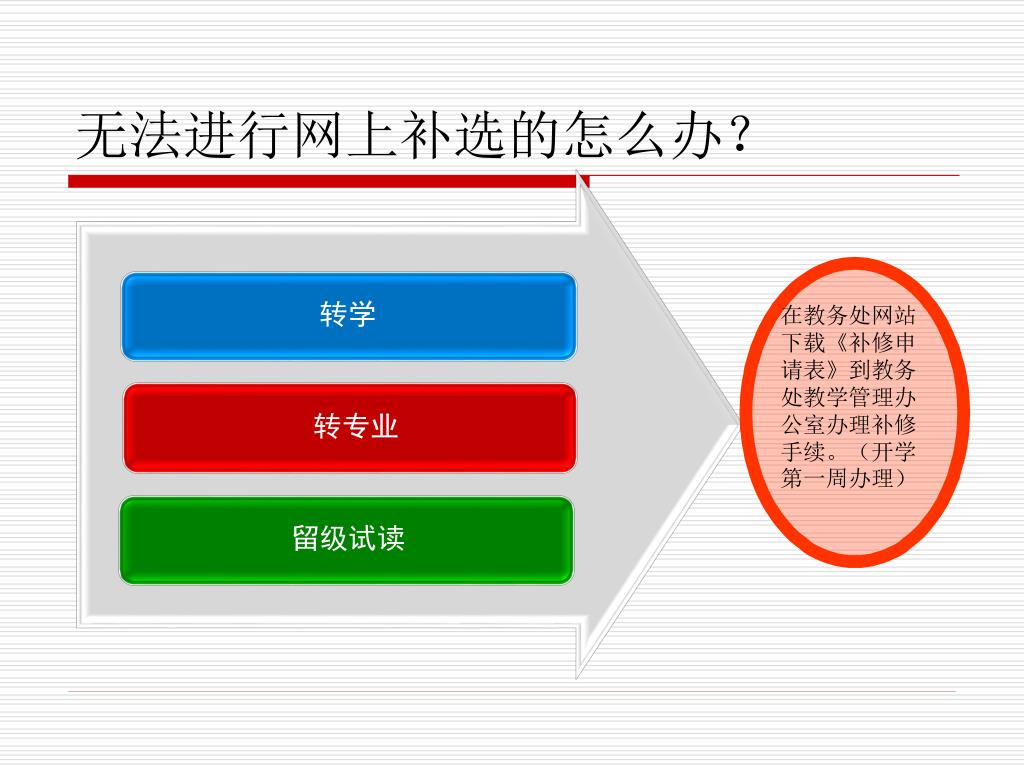 无法进行网上补选的怎么办？

转学

转专业

留级试读

在教务处网站下载《补修申请表》到教务处教学管理办公室办理补修手续。（开学第一周办理）